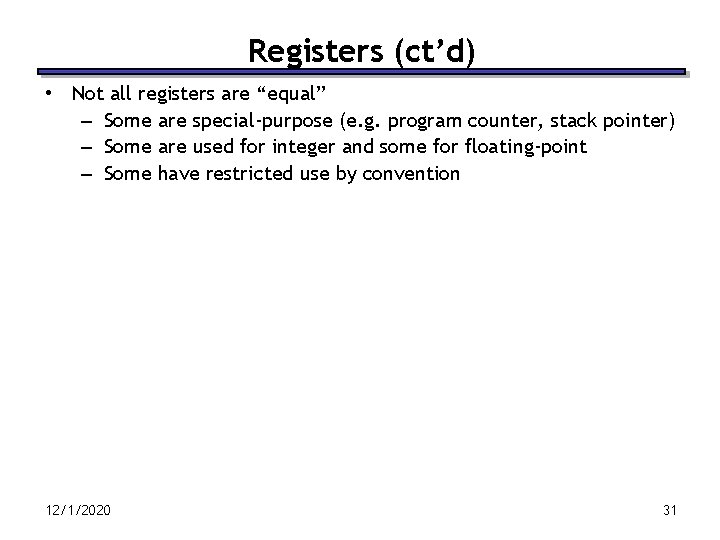 Registers (ct’d)

• Not all registers are “equal”
– Some are special-purpose (e.g. program counter, stack pointer)
– Some are used for integer and some for floating-point
– Some have restricted use by convention

12/1/2020

31